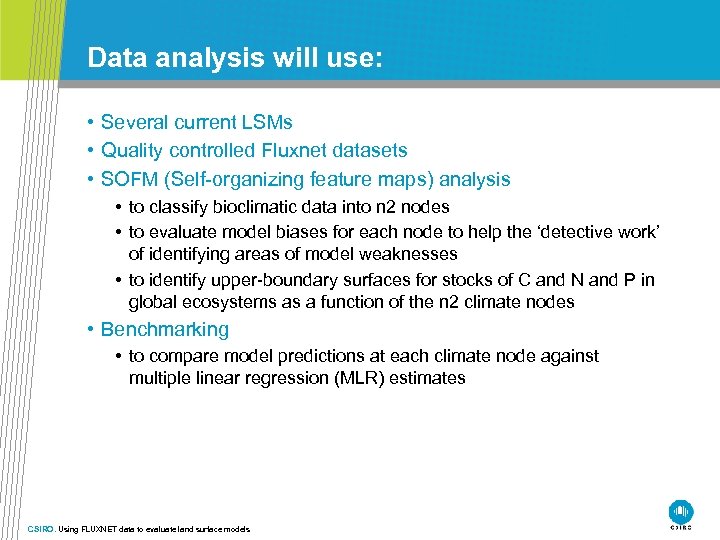 Data analysis will use:

• Several current LSMs
• Quality controlled Fluxnet datasets
• SOFM (Self-organizing feature maps) analysis
  • to classify bioclimatic data into n2 nodes
  • to evaluate model biases for each node to help the ‘detective work’ of identifying areas of model weaknesses
  • to identify upper-boundary surfaces for stocks of C and N and P in global ecosystems as a function of the n2 climate nodes
• Benchmarking
  • to compare model predictions at each climate node against multiple linear regression (MLR) estimates

CSIRO. Using FLUXNET data to evaluate land surface models

CSIRO